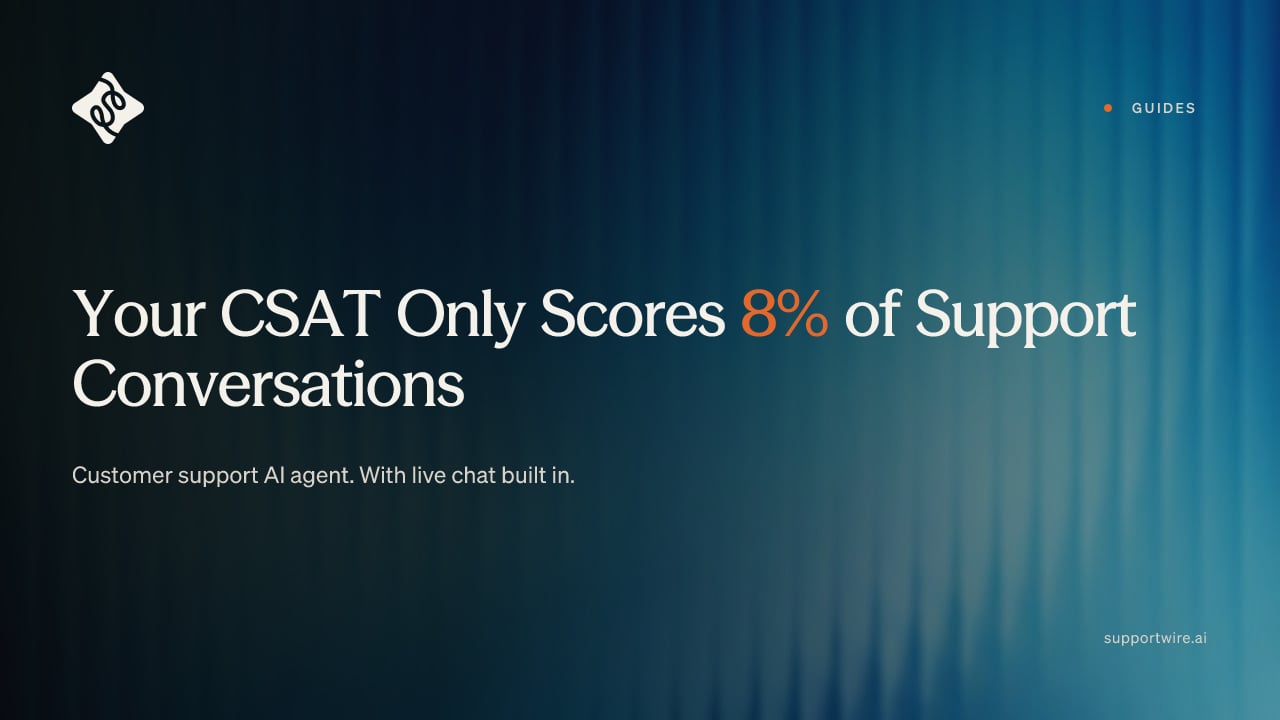 GUIDES

Your CSAT Only Scores 8% of Support Conversations

Customer support AI agent. With live chat built in.

supportwire.ai